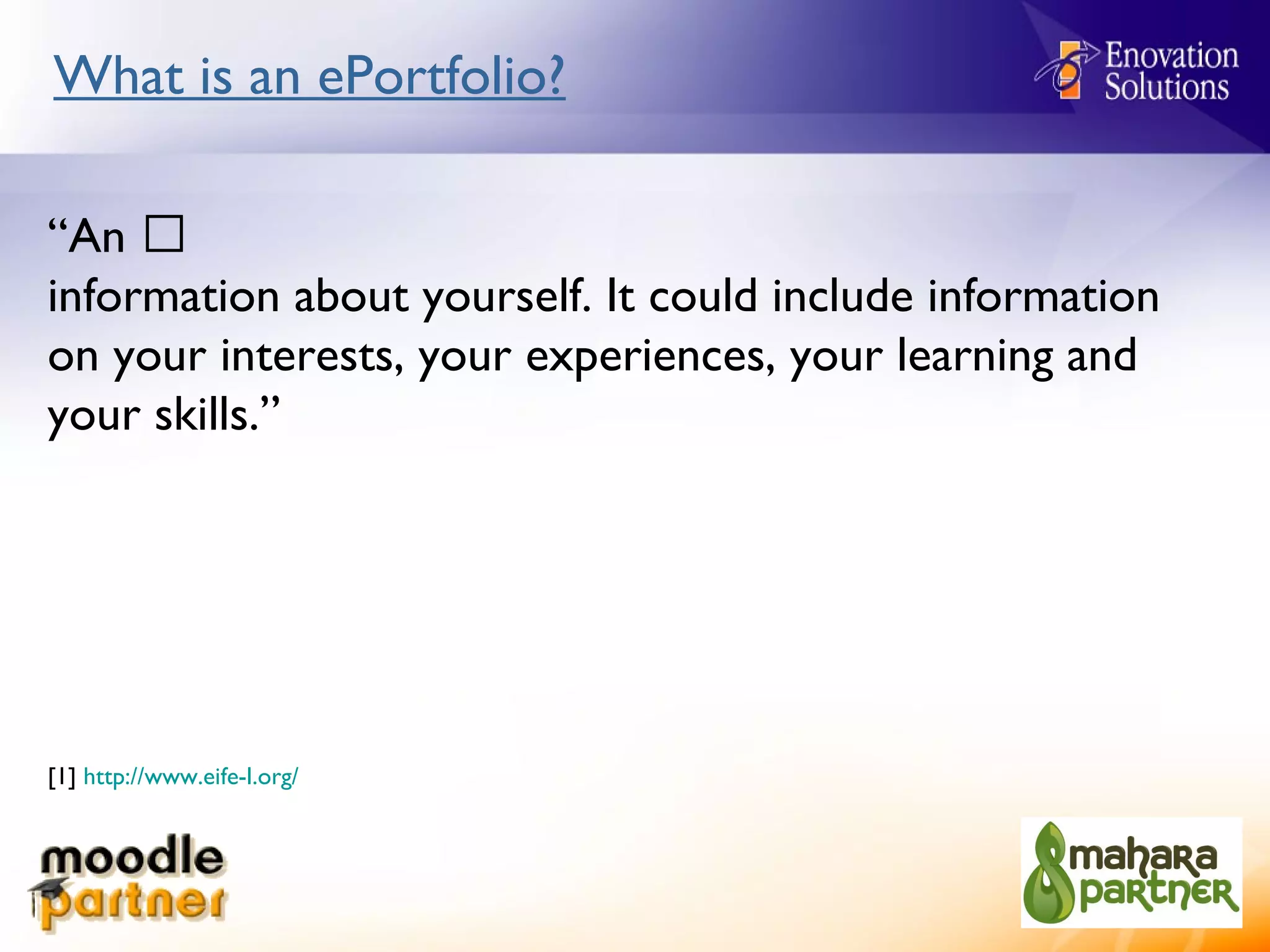 What is an ePortfolio?

Enovation Solutions

“An □
information about yourself. It could include information on your interests, your experiences, your learning and your skills.”

[1] http://www.eife-l.org/

moodle partner

mahara partner